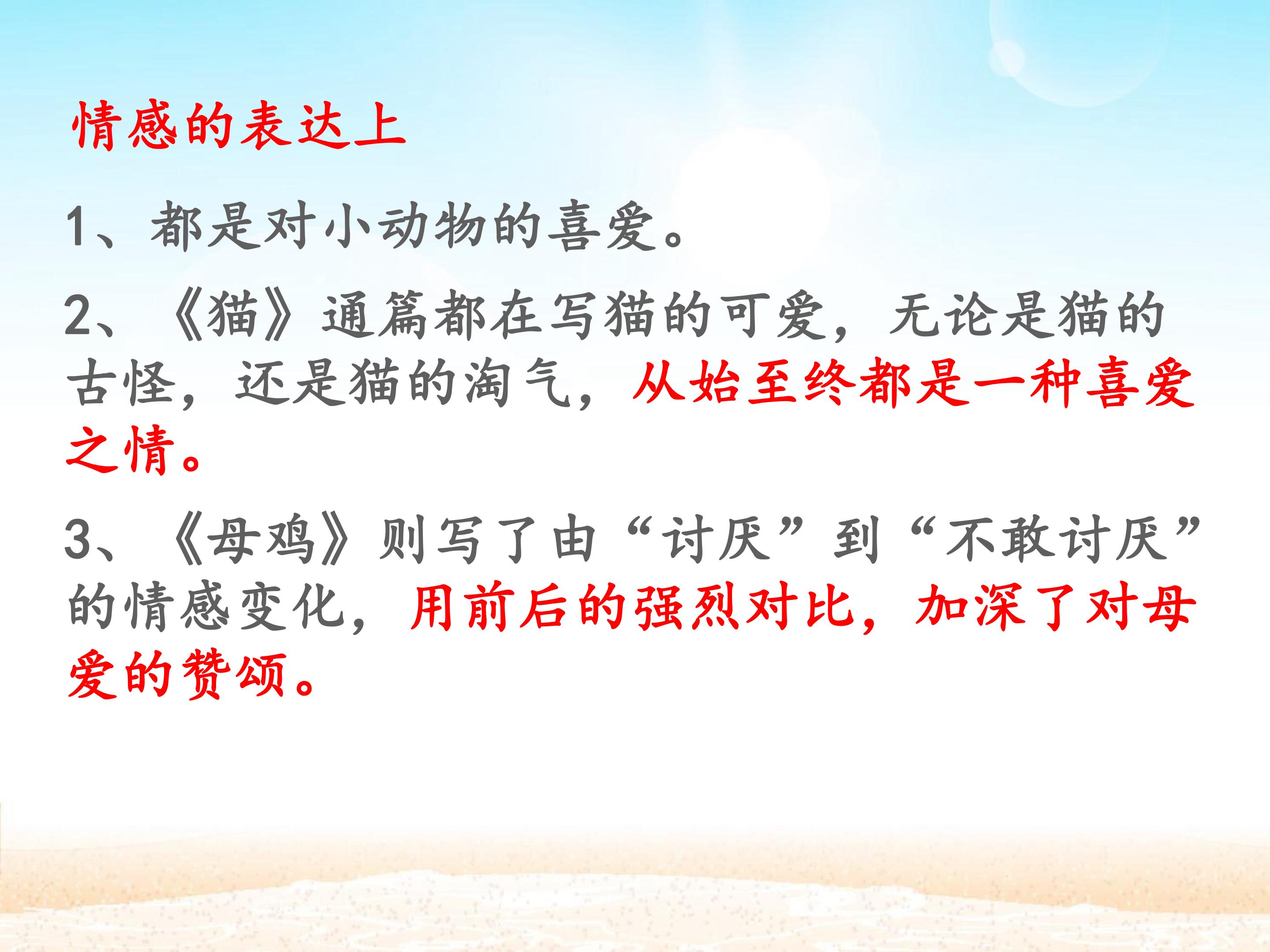 情感的表达上

1、都是对小动物的喜爱。

2、《猫》通篇都在写猫的可爱，无论是猫的古怪，还是猫的淘气，从始至终都是一种喜爱之情。

3、《母鸡》则写了由“讨厌”到“不敢讨厌”的情感变化，用前后的强烈对比，加深了对母爱的赞颂。